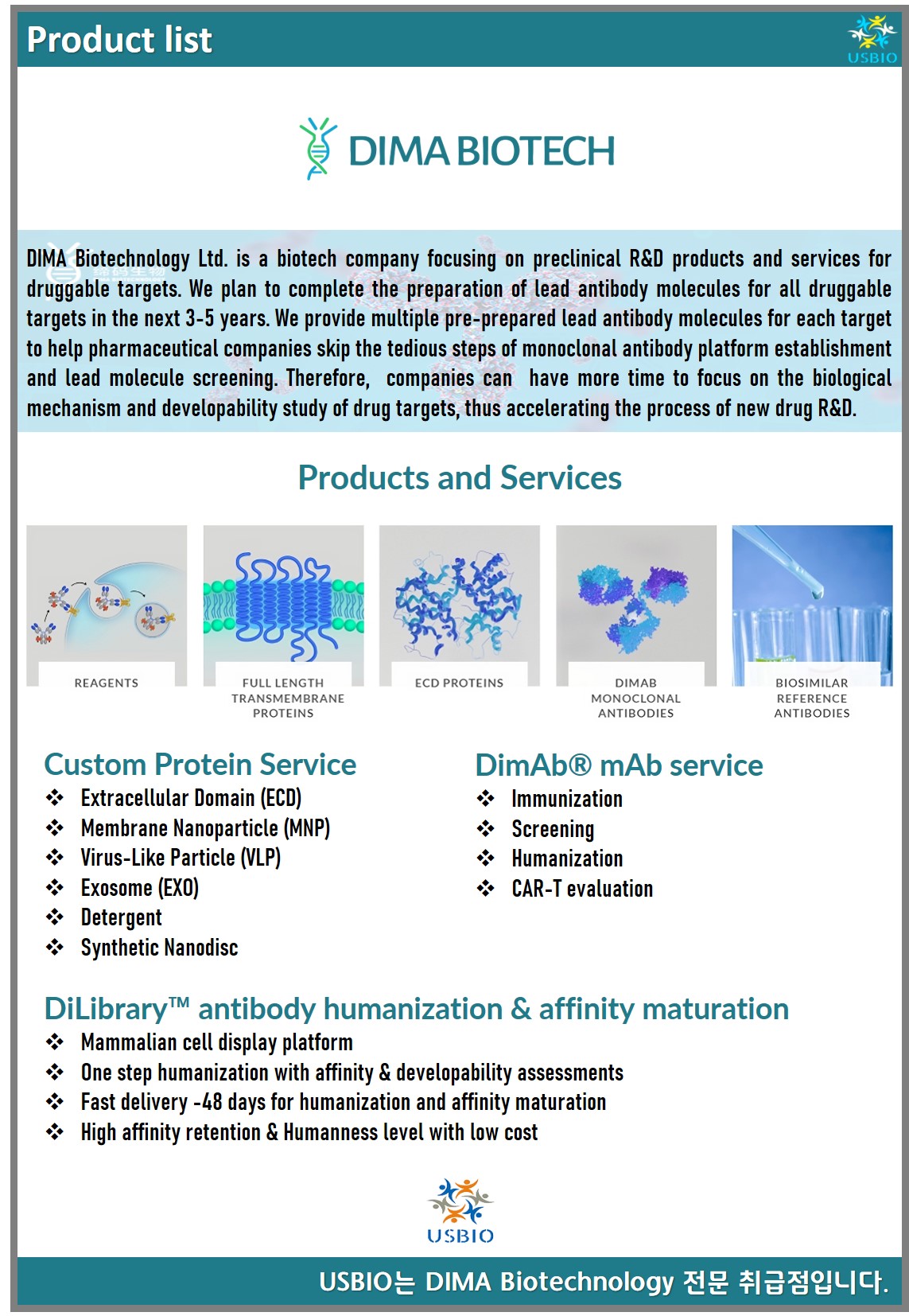 Product list

USBIO

DIMA BIOTECH

DIMA Biotechnology Ltd. is a biotech company focusing on preclinical R&D products and services for druggable targets. We plan to complete the preparation of lead antibody molecules for all druggable targets in the next 3-5 years. We provide multiple pre-prepared lead antibody molecules for each target to help pharmaceutical companies skip the tedious steps of monoclonal antibody platform establishment and lead molecule screening. Therefore, companies can have more time to focus on the biological mechanism and developability study of drug targets, thus accelerating the process of new drug R&D.

Products and Services

REAGENTS

FULL LENGTH TRANSMEMBRANE PROTEINS

ECD PROTEINS

DIMAB MONOCLONAL ANTIBODIES

BIOSIMILAR REFERENCE ANTIBODIES

Custom Protein Service
❖ Extracellular Domain (ECD)
❖ Membrane Nanoparticle (MNP)
❖ Virus-Like Particle (VLP)
❖ Exosome (EXO)
❖ Detergent
❖ Synthetic Nanodisc

DimAb® mAb service
❖ Immunization
❖ Screening
❖ Humanization
❖ CAR-T evaluation

DiLibrary™ antibody humanization & affinity maturation
❖ Mammalian cell display platform
❖ One step humanization with affinity & developability assessments
❖ Fast delivery -48 days for humanization and affinity maturation
❖ High affinity retention & Humanness level with low cost

USBIO

USBIO는 DIMA Biotechnology 전문 취급점입니다.